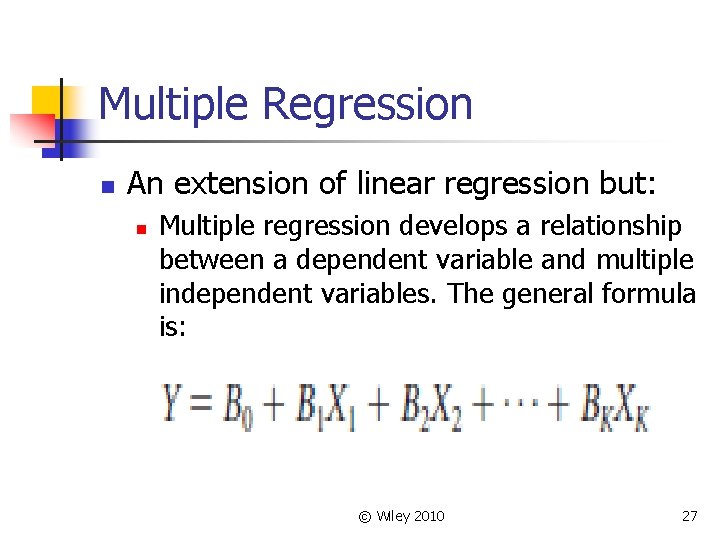 Multiple Regression

An extension of linear regression but:

Multiple regression develops a relationship between a dependent variable and multiple independent variables. The general formula is:

$Y = B_0 + B_1X_1 + B_2X_2 + \cdots + B_KX_K$

© Wiley 2010

27